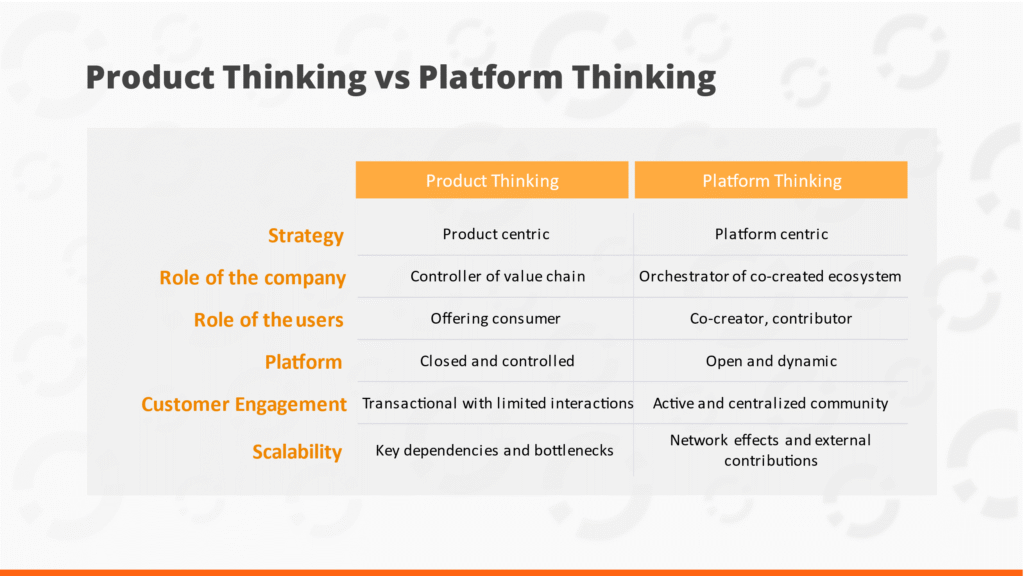 Product Thinking vs Platform Thinking

| | Product Thinking | Platform Thinking |
|---|---|---|
| Strategy | Product centric | Platform centric |
| Role of the company | Controller of value chain | Orchestrator of co-created ecosystem |
| Role of the users | Offering consumer | Co-creator, contributor |
| Platform | Closed and controlled | Open and dynamic |
| Customer Engagement | Transactional with limited interactions | Active and centralized community |
| Scalability | Key dependencies and bottlenecks | Network effects and external contributions |